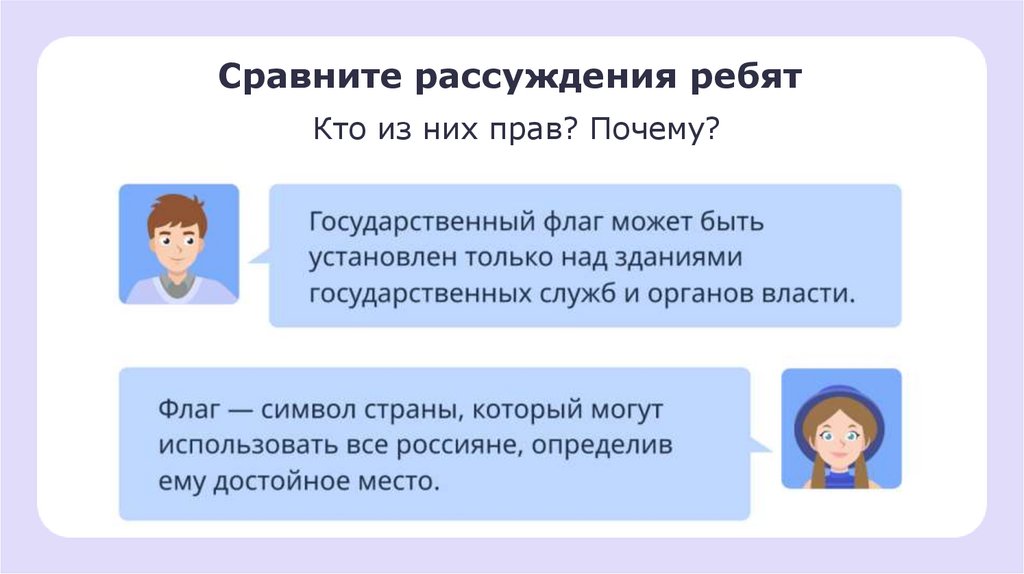 Сравните рассуждения ребят

Кто из них прав? Почему?

Государственный флаг может быть установлен только над зданиями государственных служб и органов власти.

Флаг — символ страны, который могут использовать все россияне, определив ему достойное место.